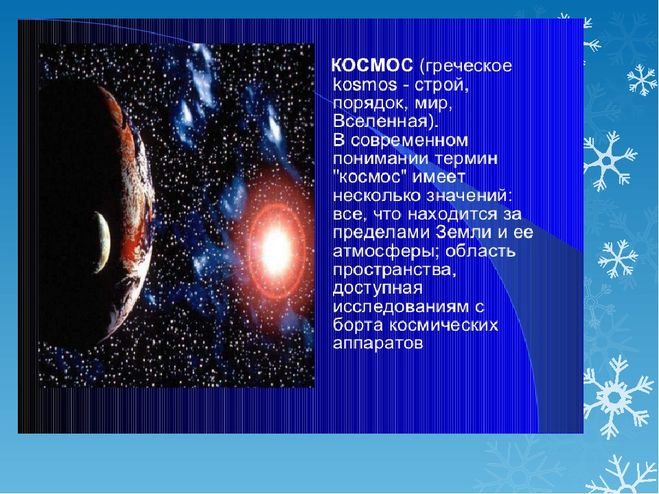 КОСМОС (греческое kosmos - строй, порядок, мир, Вселенная).
В современном понимании термин "космос" имеет несколько значений: все, что находится за пределами Земли и ее атмосферы; область пространства, доступная исследованиям с борта космических аппаратов